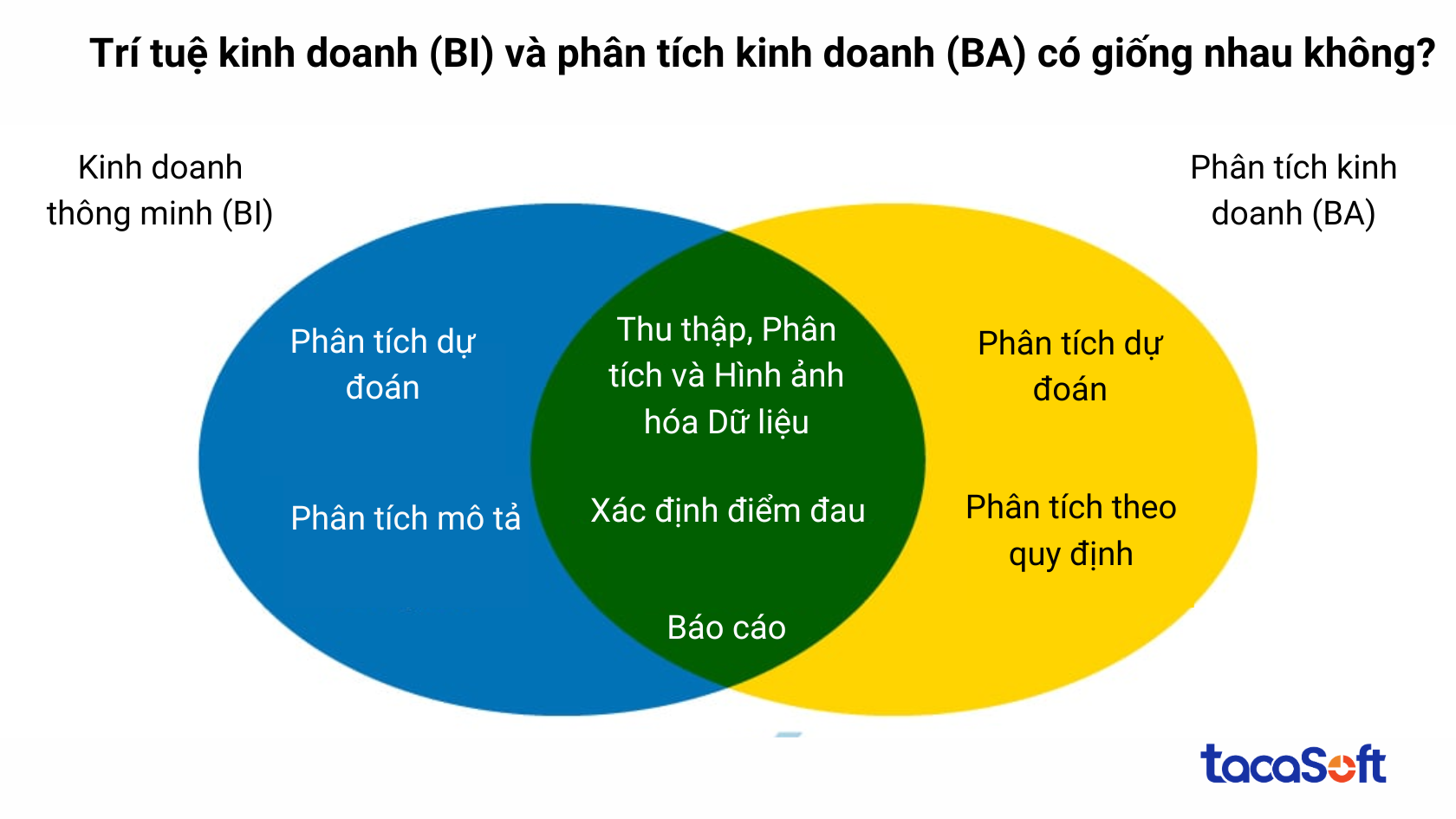 Trí tuệ kinh doanh (BI) và phân tích kinh doanh (BA) có giống nhau không?

Kinh doanh thông minh (BI)

Phân tích kinh doanh (BA)

Phân tích dự đoán

Phân tích mô tả

Thu thập, Phân tích và Hình ảnh hóa Dữ liệu

Xác định điểm đau

Báo cáo

Phân tích dự đoán

Phân tích theo quy định

tacaSoft